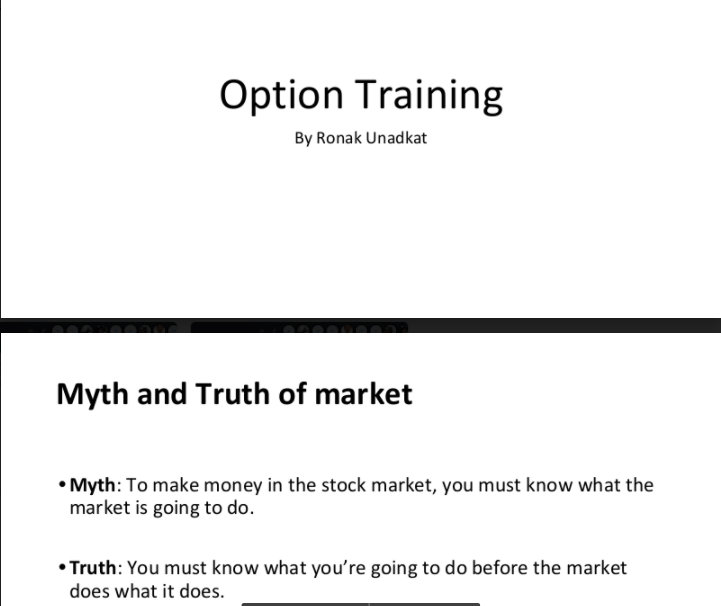 Option Training

By Ronak Unadkat

Myth and Truth of market

• Myth: To make money in the stock market, you must know what the market is going to do.

• Truth: You must know what you're going to do before the market does what it does.